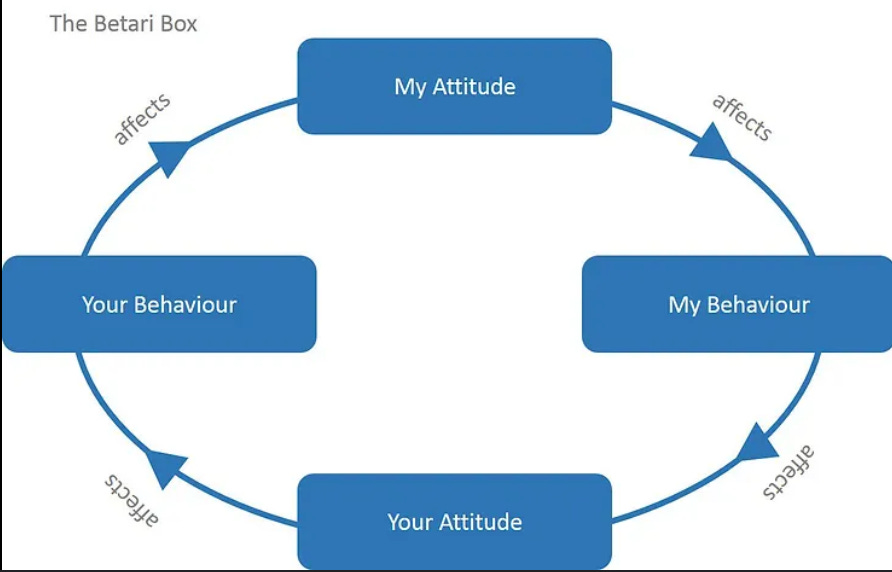 The Betari Box

My Attitude

affects

My Behaviour

affects

Your Attitude

affects

Your Behaviour

affects